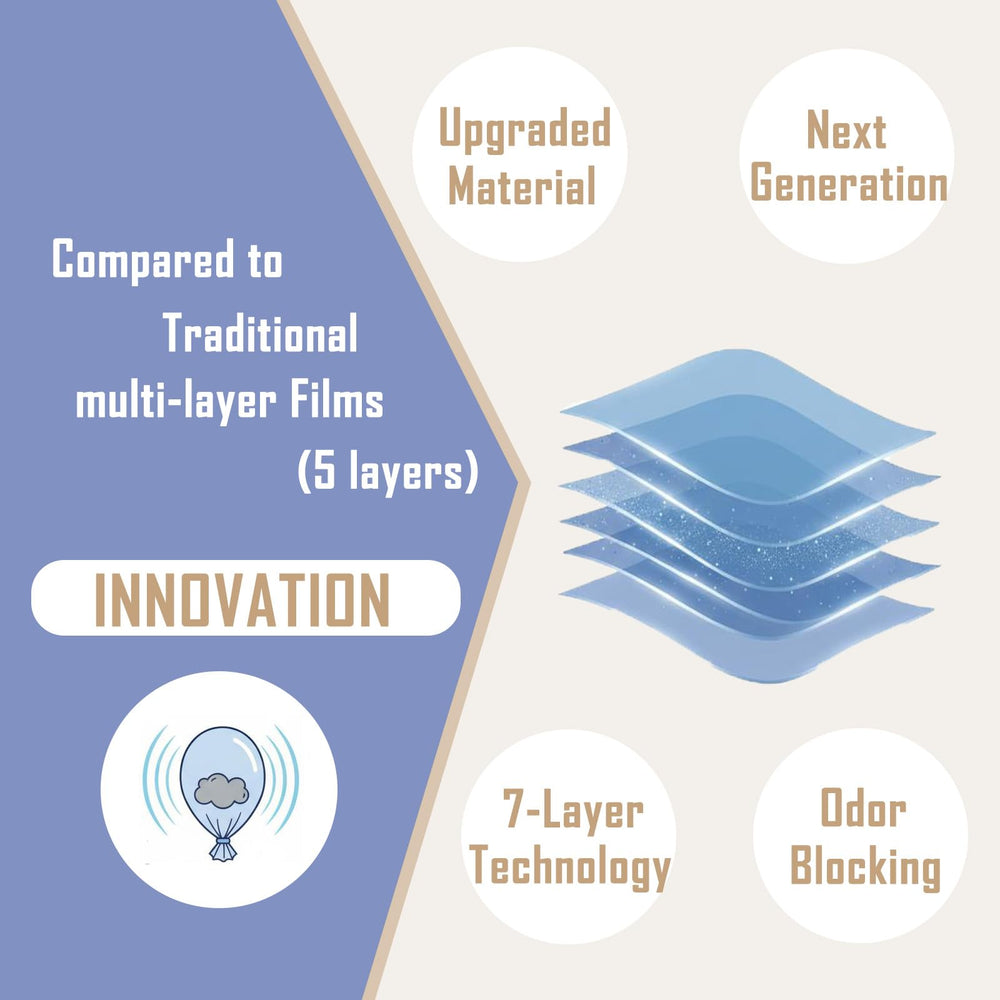 Compared to Traditional multi-layer Films (5 layers)

INNOVATION

Upgraded Material

Next Generation

7-Layer Technology

Odor Blocking